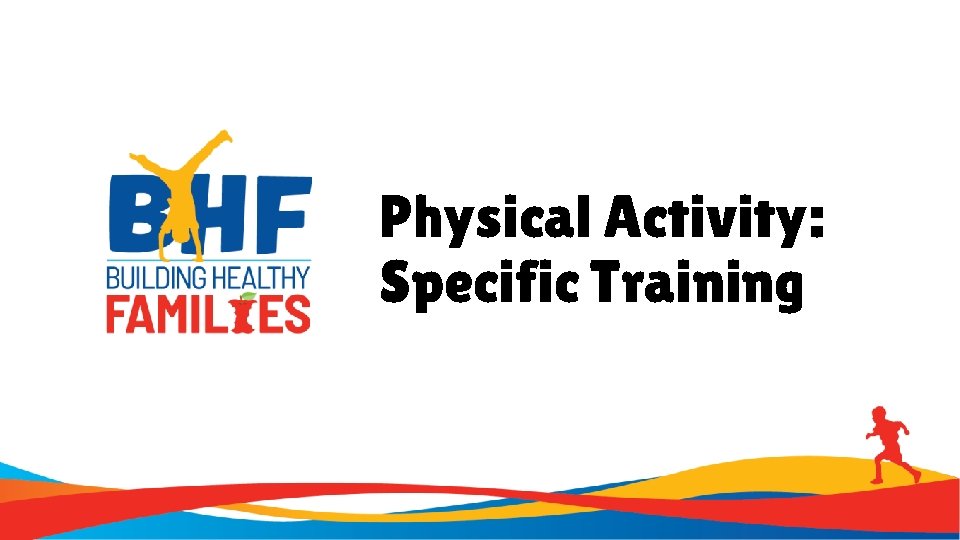 BHF
BUILDING HEALTHY
FAMILIES

Physical Activity:
Specific Training